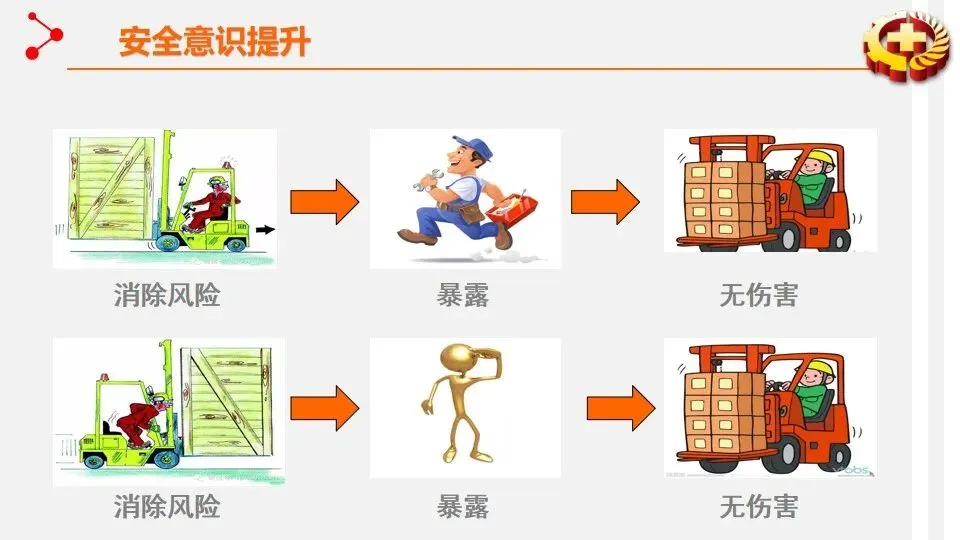 安全意识提升

消除风险

暴露

无伤害

消除风险

暴露

无伤害